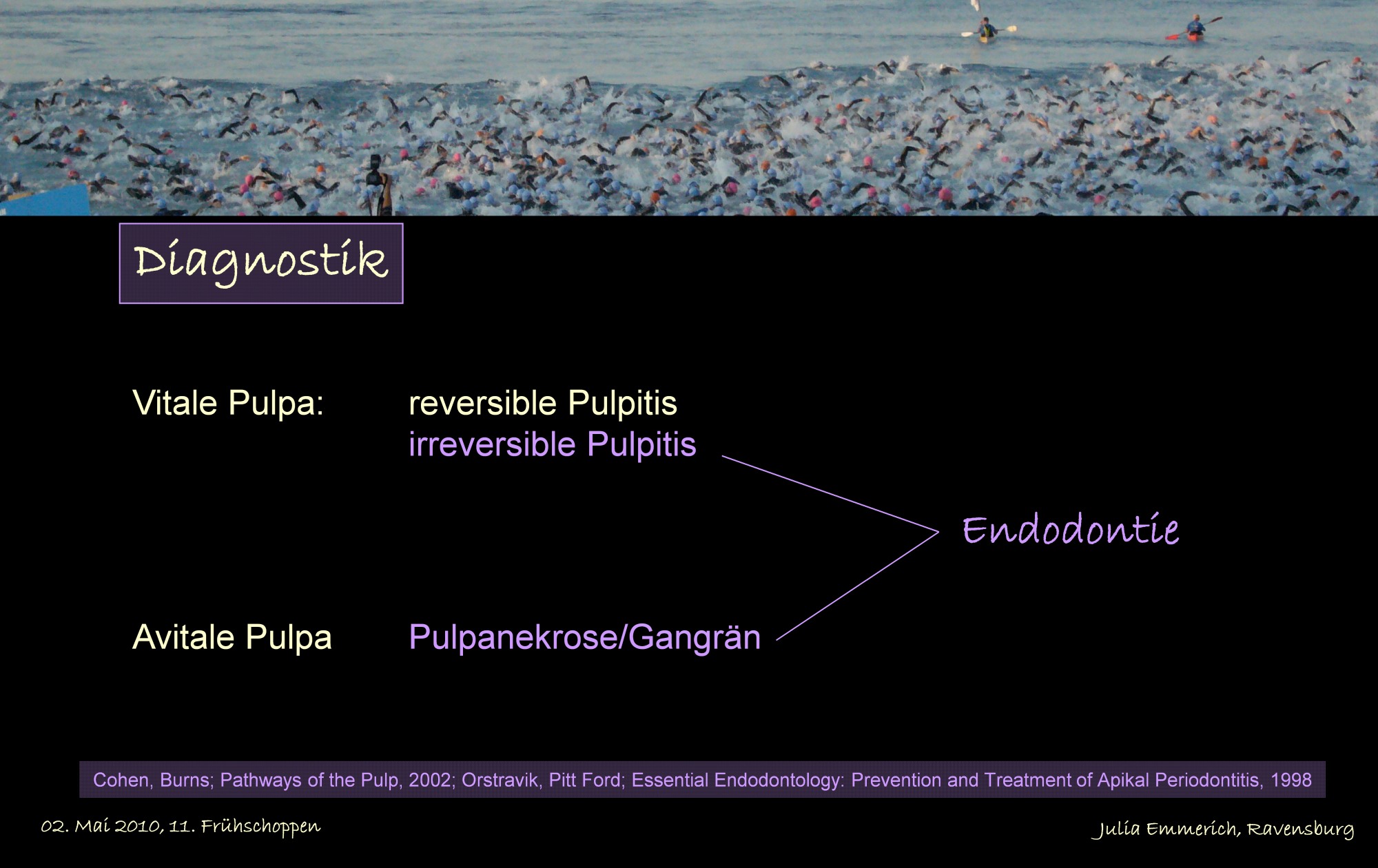 Diagnostik

Vitale Pulpa: reversible Pulpitis
irreversible Pulpitis

Endodontie

Avitale Pulpa Pulpanekrose/Gangrän

Cohen, Burns; Pathways of the Pulp, 2002; Orstravik, Pitt Ford; Essential Endodontology: Prevention and Treatment of Apikal Periodontitis, 1998

02. Mai 2010, 11. Frühschoppen

Julia Emmerich, Ravensburg